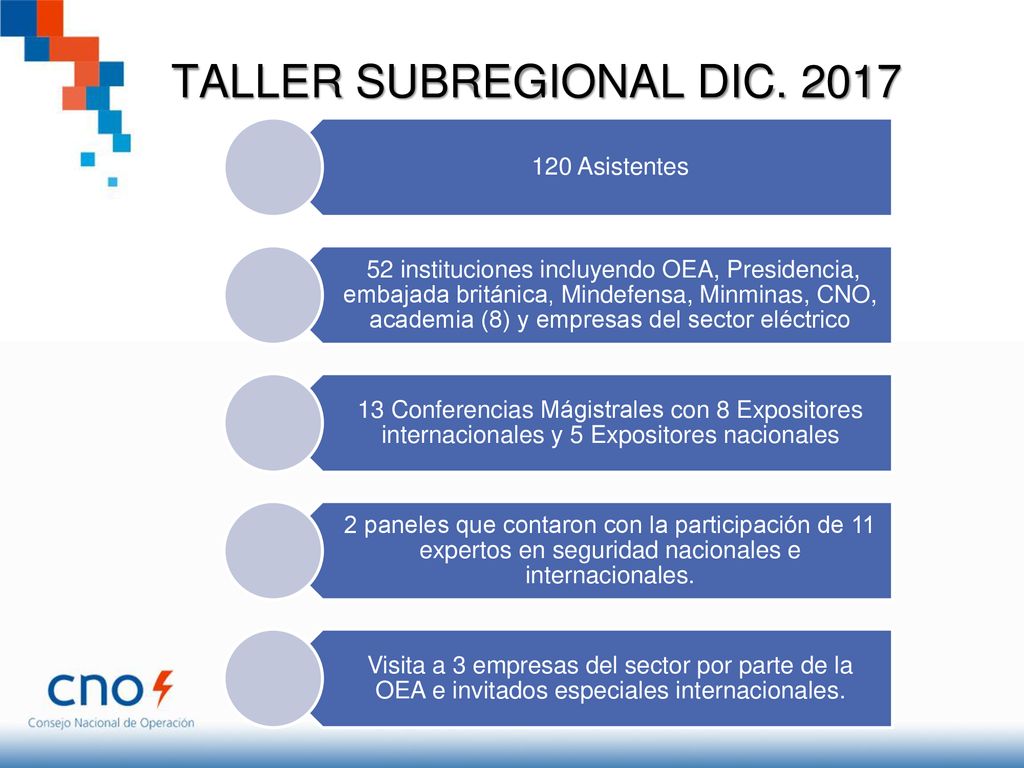 TALLER SUBREGIONAL DIC. 2017

120 Asistentes

52 instituciones incluyendo OEA, Presidencia, embajada británica, Mindefensa, Minminas, CNO, academia (8) y empresas del sector eléctrico

13 Conferencias Mágistrales con 8 Expositores internacionales y 5 Expositores nacionales

2 paneles que contaron con la participación de 11 expertos en seguridad nacionales e internacionales.

Visita a 3 empresas del sector por parte de la OEA e invitados especiales internacionales.

cno

Consejo Nacional de Operación